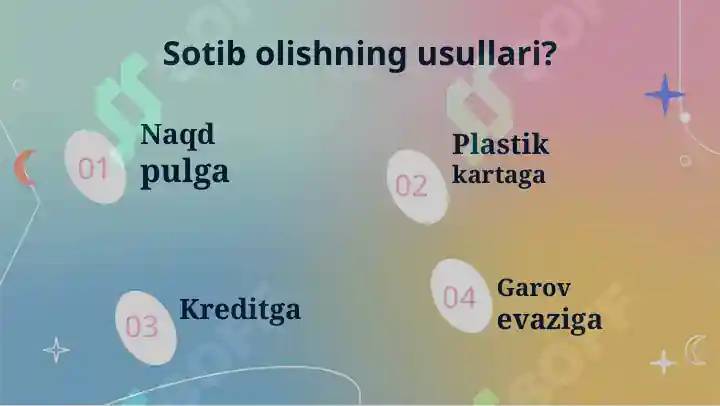 Sotib olishning usullari?

01 Naqd pulga

02 Plastik kartaga

03 Kreditga

04 Garov evaziga